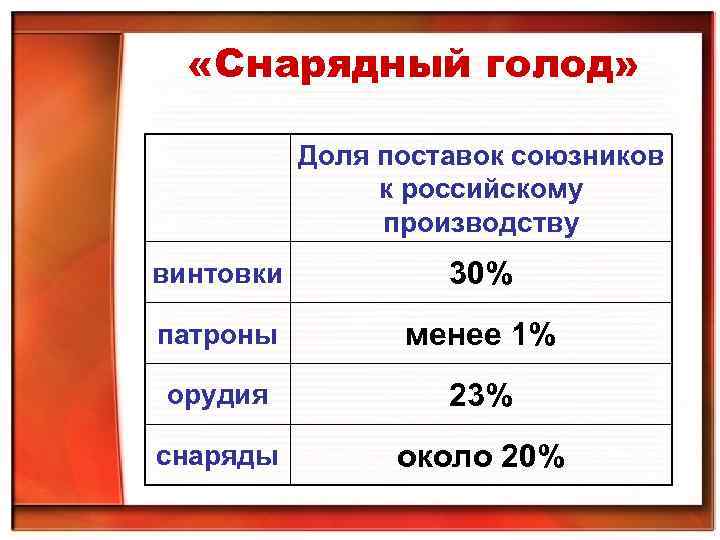 «Снарядный голод»

| | Доля поставок союзников к российскому производству |
|---|---|
| винтовки | 30% |
| патроны | менее 1% |
| орудия | 23% |
| снаряды | около 20% |